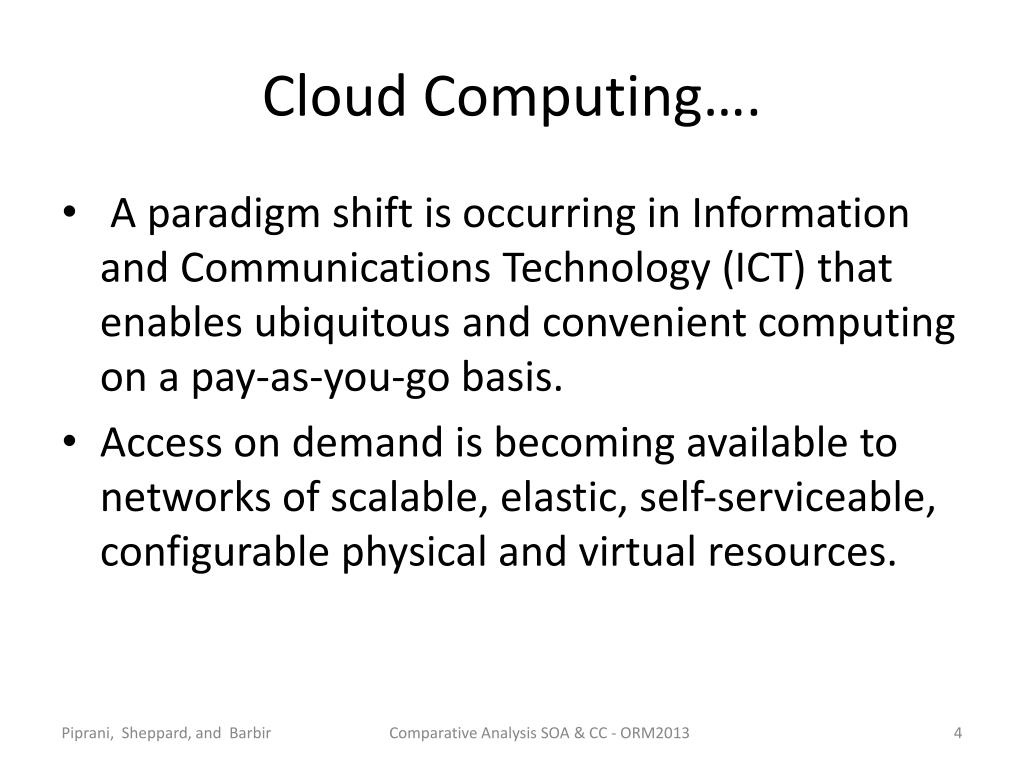 Cloud Computing….

• A paradigm shift is occurring in Information and Communications Technology (ICT) that enables ubiquitous and convenient computing on a pay-as-you-go basis.
• Access on demand is becoming available to networks of scalable, elastic, self-serviceable, configurable physical and virtual resources.

Piprani, Sheppard, and Barbir
Comparative Analysis SOA & CC - ORM2013
4